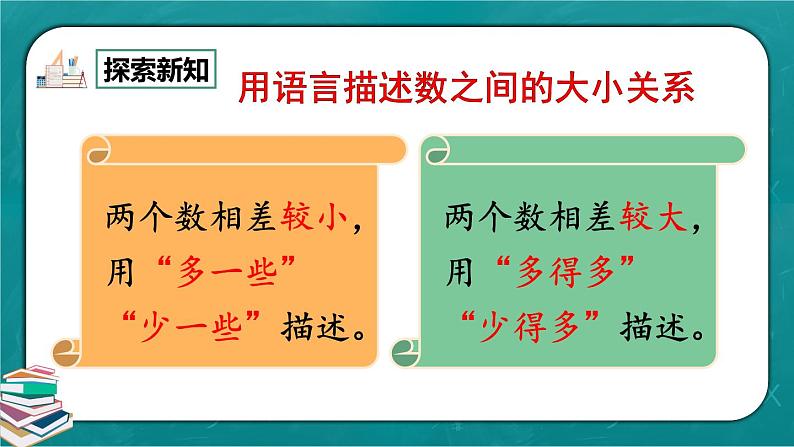 探索新知

用语言描述数之间的大小关系

两个数相差较小，用“多一些”“少一些”描述。

两个数相差较大，用“多得多”“少得多”描述。